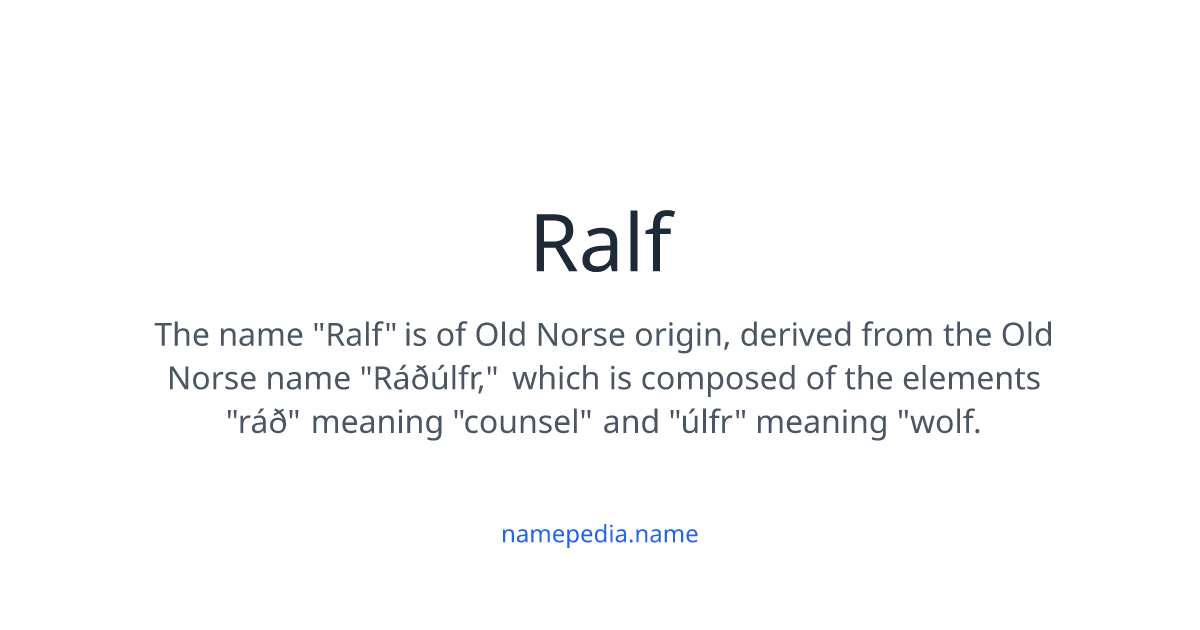 Ralf

The name "Ralf" is of Old Norse origin, derived from the Old Norse name "Ráðúlfr," which is composed of the elements "ráð" meaning "counsel" and "úlfr" meaning "wolf.

namepedia.name